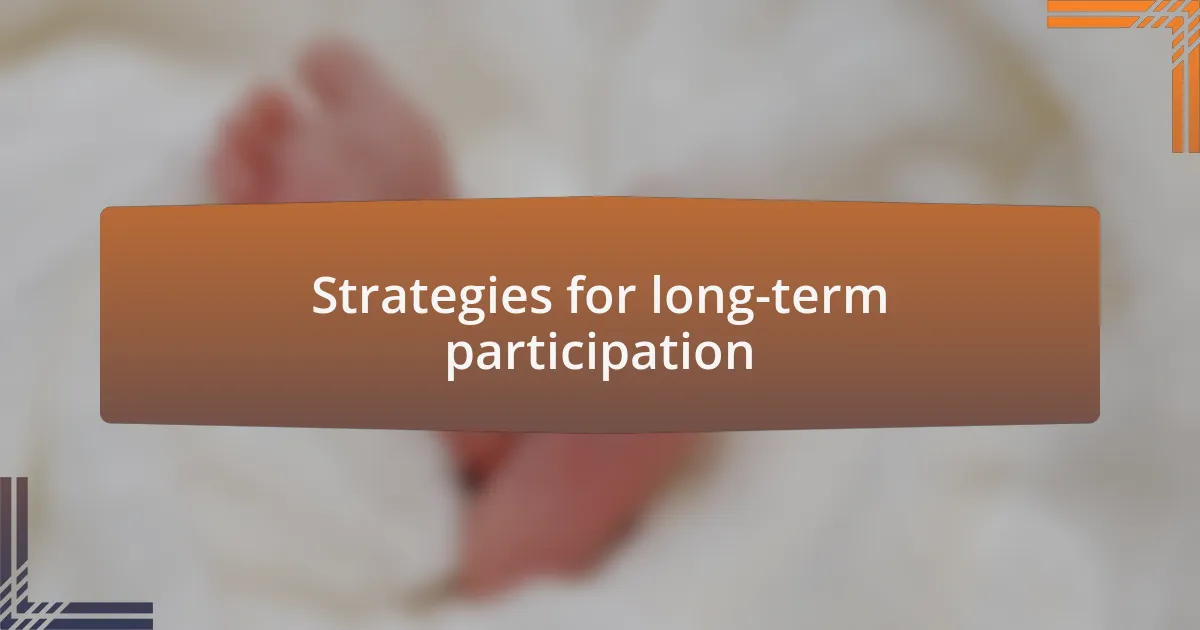 Strategies for long-term participation